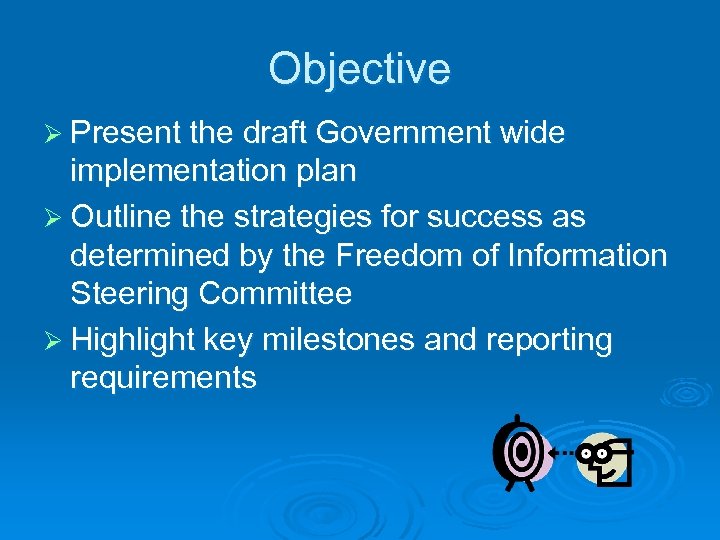 Objective

➢ Present the draft Government wide implementation plan

➢ Outline the strategies for success as determined by the Freedom of Information Steering Committee

➢ Highlight key milestones and reporting requirements